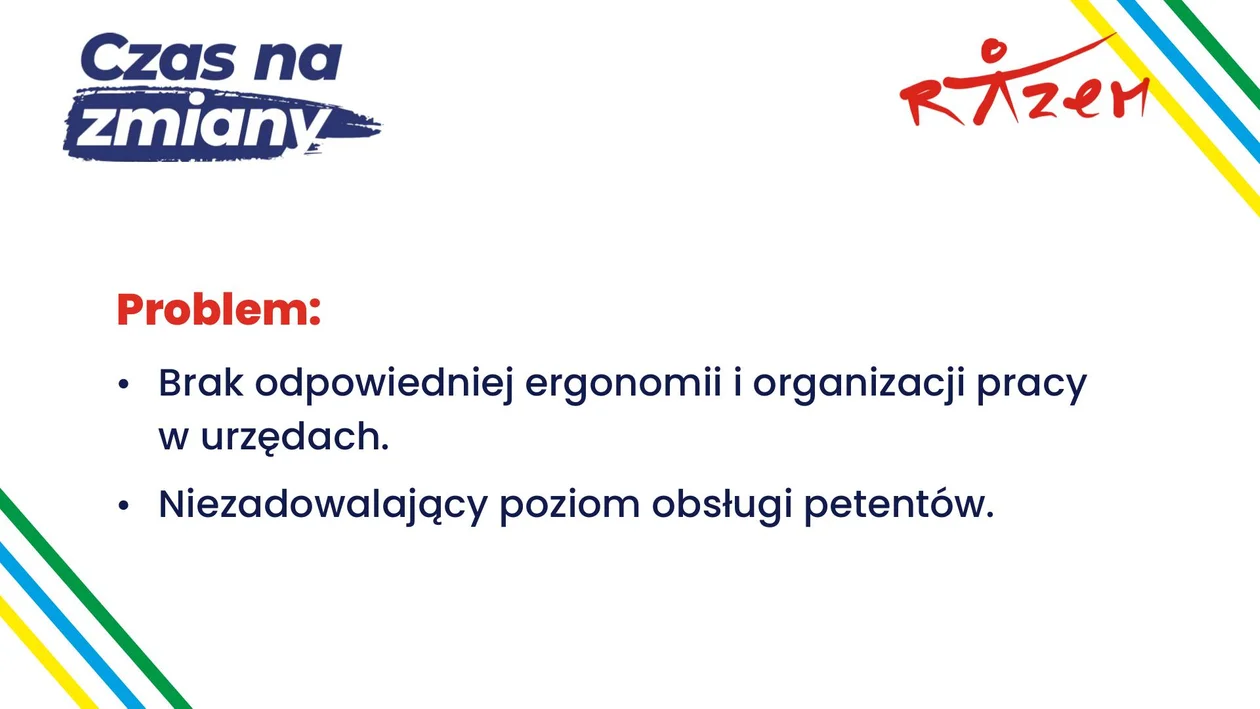 Czas na zmiany

RAZEM

Problem:

• Brak odpowiedniej ergonomii i organizacji pracy w urzędach.
• Niezadowalający poziom obsługi petentów.